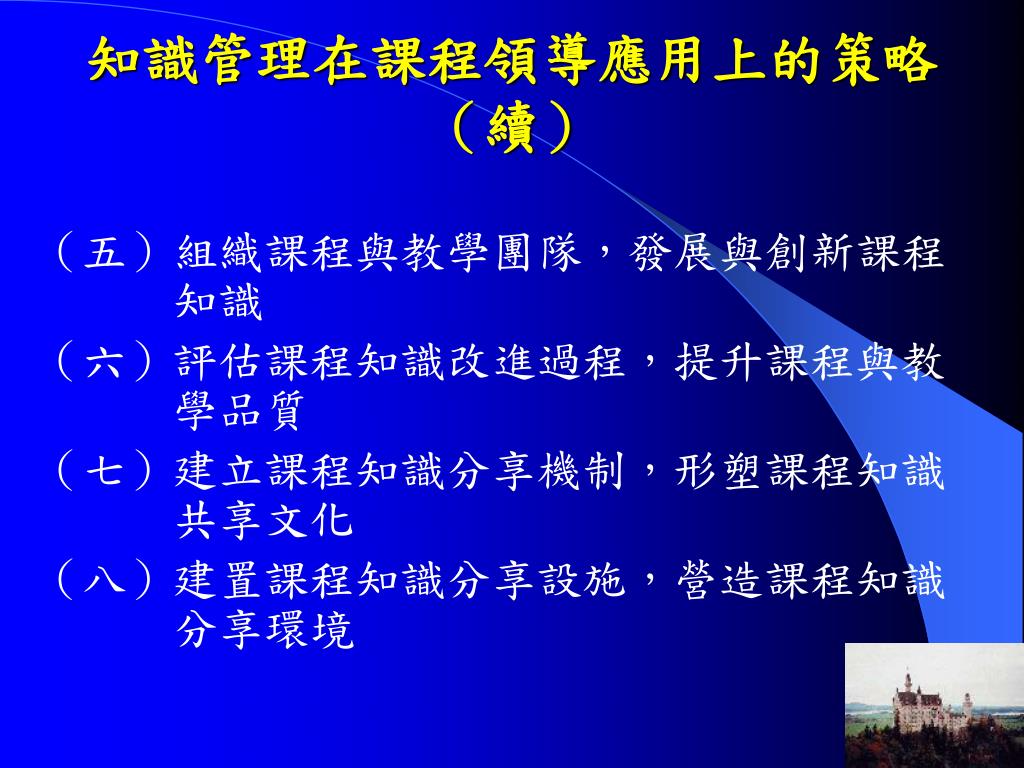 知識管理在課程領導應用上的策略（續）

（五）組織課程與教學團隊，發展與創新課程知識

（六）評估課程知識改進過程，提升課程與教學品質

（七）建立課程知識分享機制，形塑課程知識共享文化

（八）建置課程知識分享設施，營造課程知識分享環境